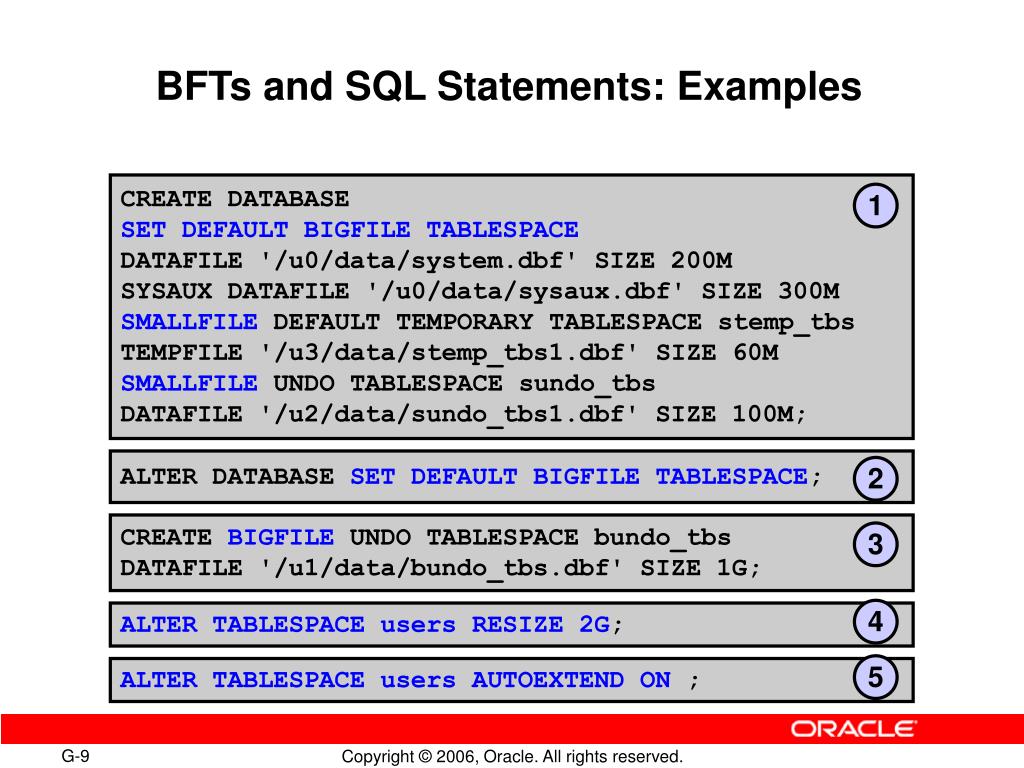 BFTs and SQL Statements: Examples

CREATE DATABASE
SET DEFAULT BIGFILE TABLESPACE
DATAFILE '/u0/data/system.dbf' SIZE 200M
SYSAUX DATAFILE '/u0/data/sysaux.dbf' SIZE 300M
SMALLFILE DEFAULT TEMPORARY TABLESPACE stemp_tbs
TEMPFILE '/u3/data/stemp_tbs1.dbf' SIZE 60M
SMALLFILE UNDO TABLESPACE sundo_tbs
DATAFILE '/u2/data/sundo_tbs1.dbf' SIZE 100M;

1

ALTER DATABASE SET DEFAULT BIGFILE TABLESPACE;

2

CREATE BIGFILE UNDO TABLESPACE bundo_tbs
DATAFILE '/u1/data/bundo_tbs.dbf' SIZE 1G;

3

ALTER TABLESPACE users RESIZE 2G;

4

ALTER TABLESPACE users AUTOEXTEND ON ;

5

ORACLE

G-9

Copyright © 2006, Oracle. All rights reserved.